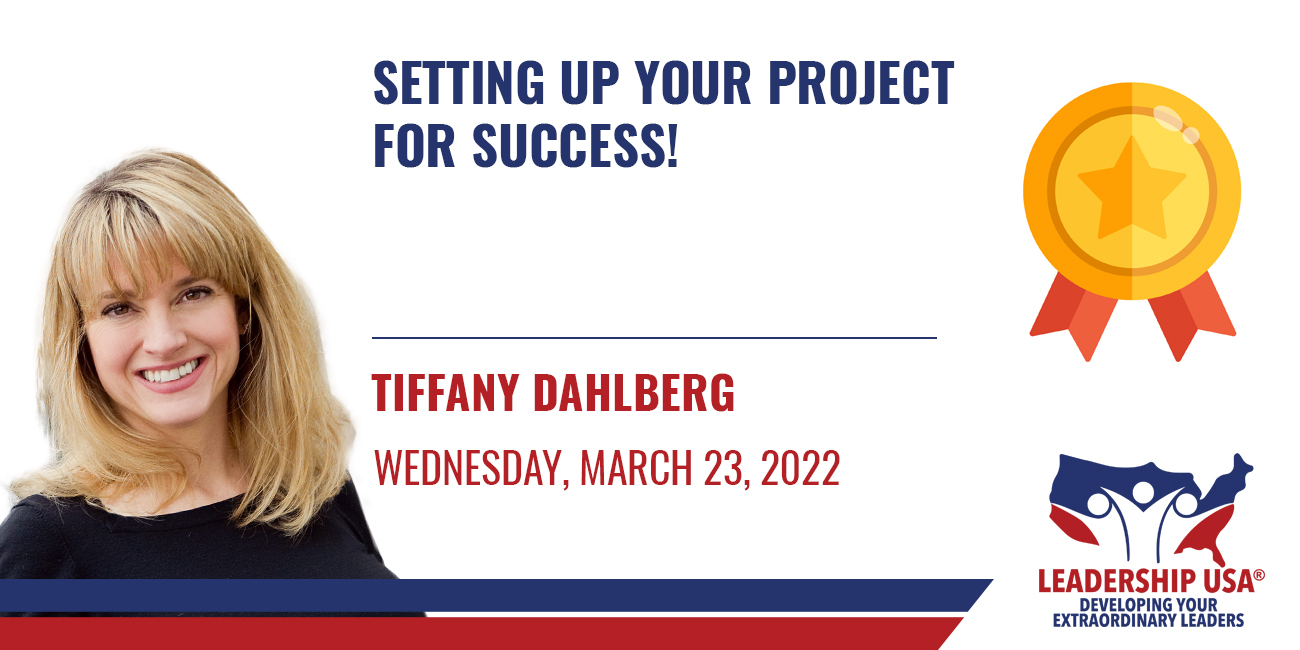 SETTING UP YOUR PROJECT FOR SUCCESS!

TIFFANY DAHLBERG

WEDNESDAY, MARCH 23, 2022

LEADERSHIP USA®
DEVELOPING YOUR EXTRAORDINARY LEADERS